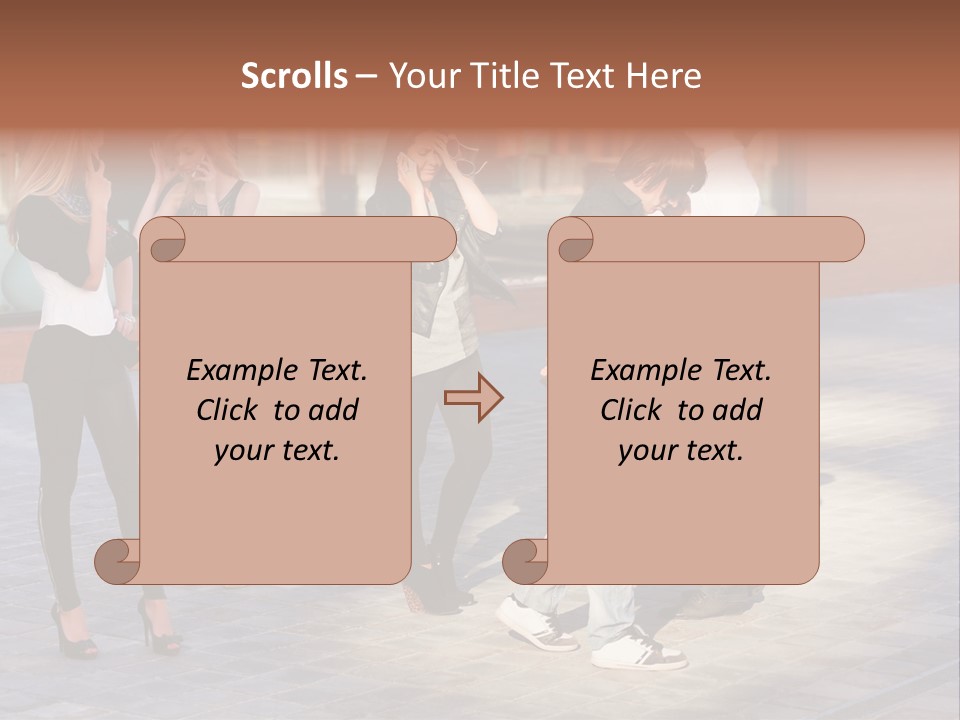 Scrolls – Your Title Text Here

Example Text. Click to add your text.

Example Text. Click to add your text.